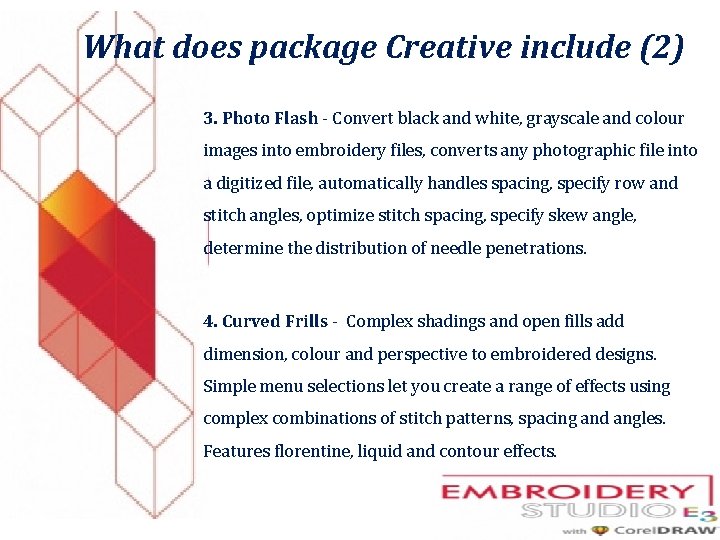 What does package Creative include (2)

3. Photo Flash - Convert black and white, grayscale and colour images into embroidery files, converts any photographic file into a digitized file, automatically handles spacing, specify row and stitch angles, optimize stitch spacing, specify skew angle, determine the distribution of needle penetrations.

4. Curved Frills - Complex shadings and open fills add dimension, colour and perspective to embroidered designs. Simple menu selections let you create a range of effects using complex combinations of stitch patterns, spacing and angles. Features florentine, liquid and contour effects.

EMBROIDERY STUDIO E3 with CorelDRAW